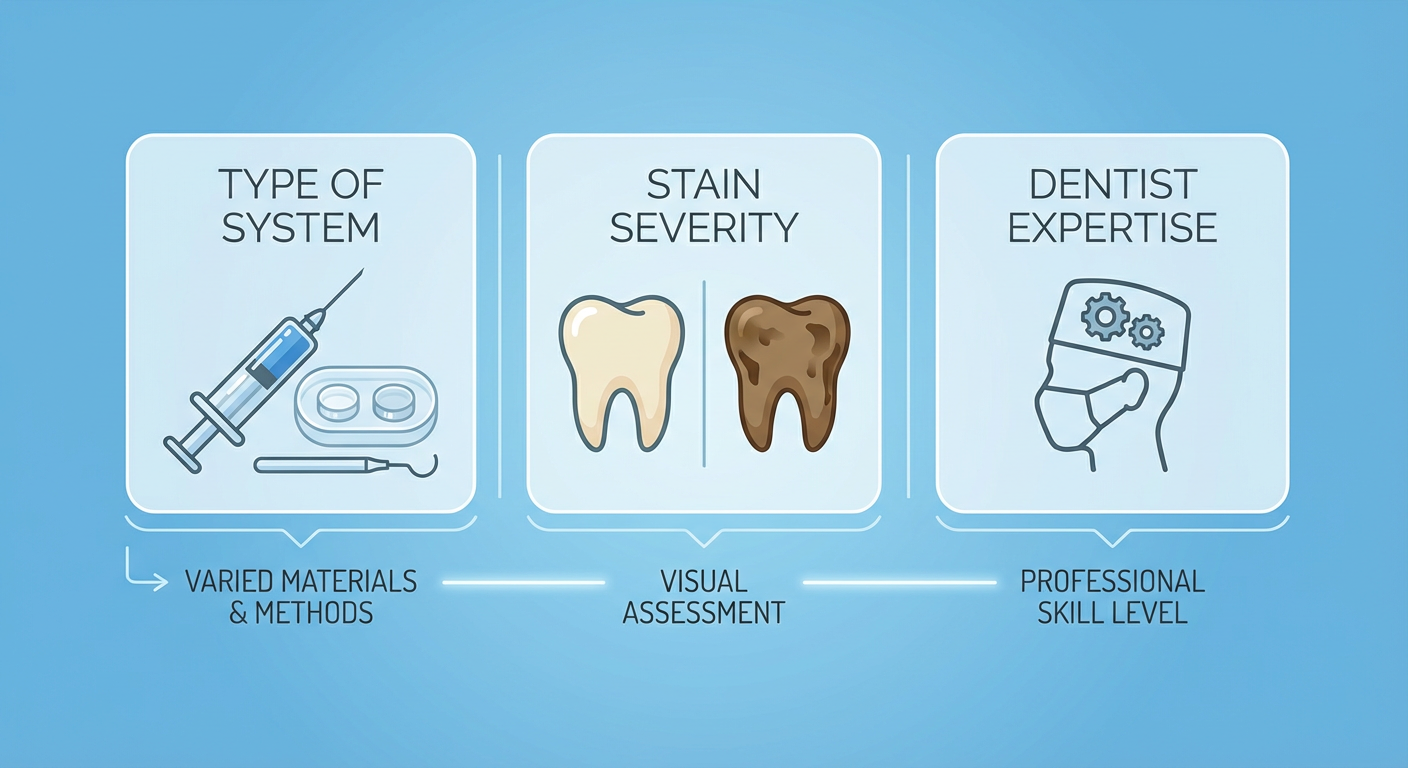 TYPE OF SYSTEM

STAIN SEVERITY

DENTIST EXPERTISE

VARIED MATERIALS & METHODS

VISUAL ASSESSMENT

PROFESSIONAL SKILL LEVEL